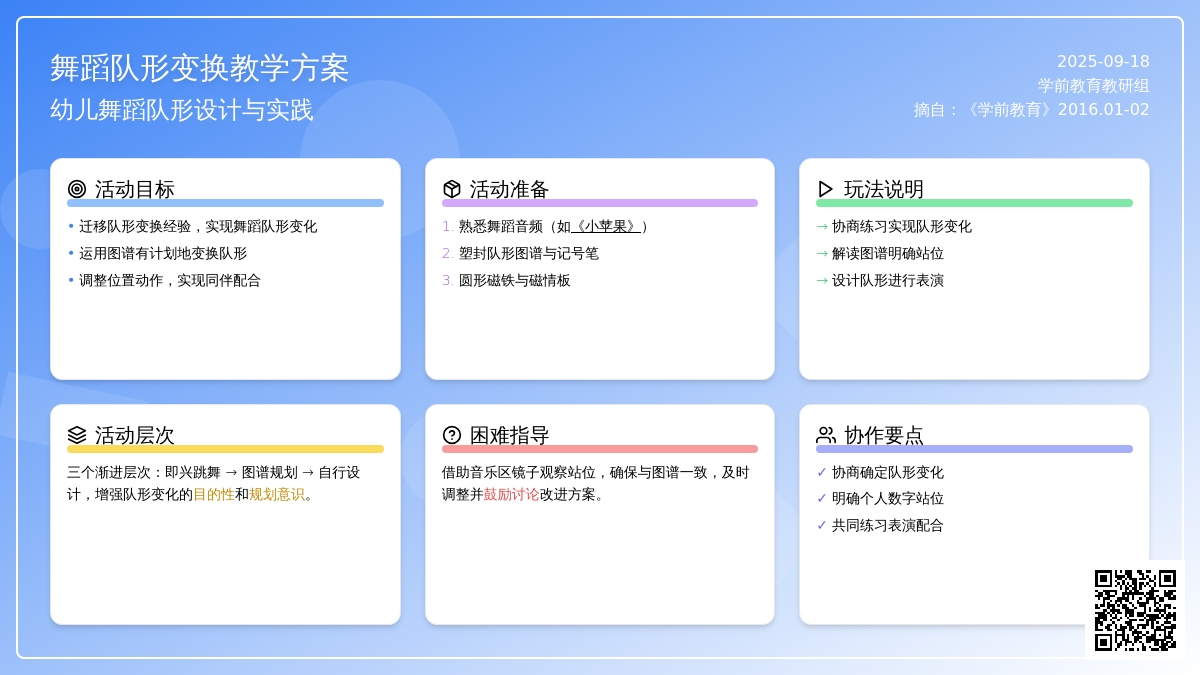 舞蹈队形变换教学方案
幼儿舞蹈队形设计与实践

2025-09-18
学前教育教研组
摘自：《学前教育》2016.01-02

活动目标
• 迁移队形变换经验，实现舞蹈队形变化
• 运用图谱有计划地变换队形
• 调整位置动作，实现同伴配合

活动准备
1. 熟悉舞蹈音频（如《小苹果》）
2. 塑封队形图谱与记号笔
3. 圆形磁铁与磁情板

玩法说明
→ 协商练习实现队形变化
→ 解读图谱明确站位
→ 设计队形进行表演

活动层次
三个渐进层次：即兴跳舞 → 图谱规划 → 自行设计，增强队形变化的目的性和规划意识。

困难指导
借助音乐区镜子观察站位，确保与图谱一致，及时调整并鼓励讨论改进方案。

协作要点
✓ 协商确定队形变化
✓ 明确个人数字站位
✓ 共同练习表演配合